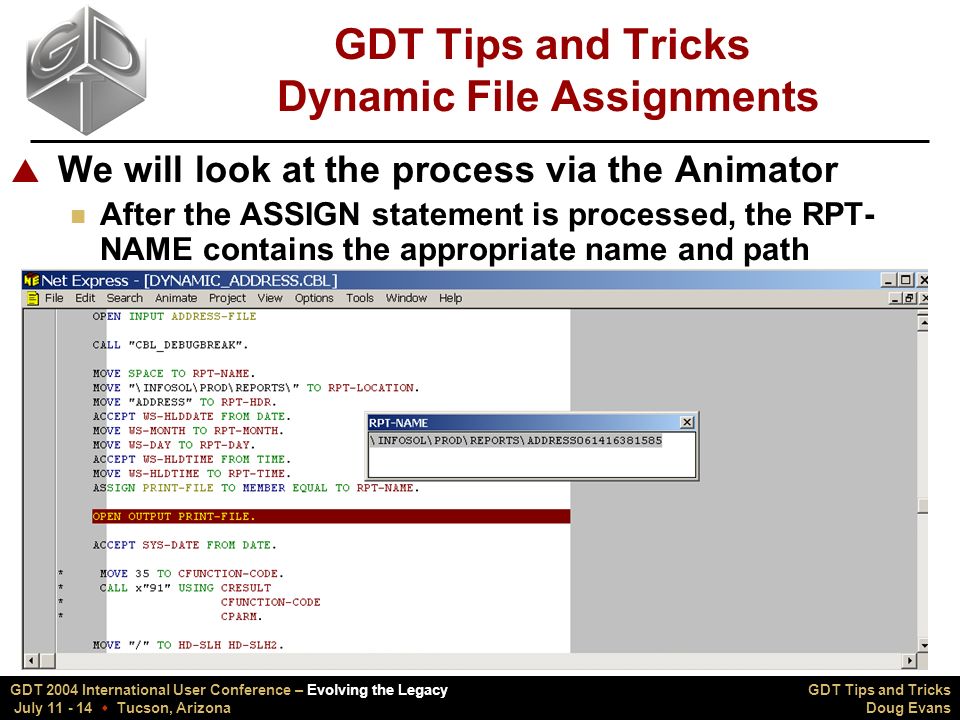 GDT Tips and Tricks
Dynamic File Assignments

We will look at the process via the Animator

After the ASSIGN statement is processed, the RPT-NAME contains the appropriate name and path

Net Express - [DYNAMIC_ADDRESS.CBL]
File Edit Search Animate Project View Options Tools Window Help

OPEN INPUT ADDRESS-FILE

CALL "CBL_DEBUGBREAK".

MOVE SPACE TO RPT-NAME.
MOVE "\INFOSOL\PROD\REPORTS\" TO RPT-LOCATION.
MOVE "ADDRESS" TO RPT-HDR.
ACCEPT WS-HLDDATE FROM DATE.
MOVE WS-MONTH TO RPT-MONTH.
MOVE WS-DAY TO RPT-DAY.
ACCEPT WS-HLDTIME FROM TIME.
MOVE WS-HLDTIME TO RPT-TIME.
ASSIGN PRINT-FILE TO MEMBER EQUAL TO RPT-NAME.

OPEN OUTPUT PRINT-FILE.

ACCEPT SYS-DATE FROM DATE.

* MOVE 35 TO CFUNCTION-CODE.
* CALL x"91" USING CRESULT
* CFUNCTION-CODE
* CPARM.

MOVE "/" TO HD-SLH HD-SLH2.

RPT-NAME
\INFOSOL\PROD\REPORTS\ADDRESS061416381585

GDT 2004 International User Conference – Evolving the Legacy
July 11 - 14 • Tucson, Arizona

GDT Tips and Tricks
Doug Evans